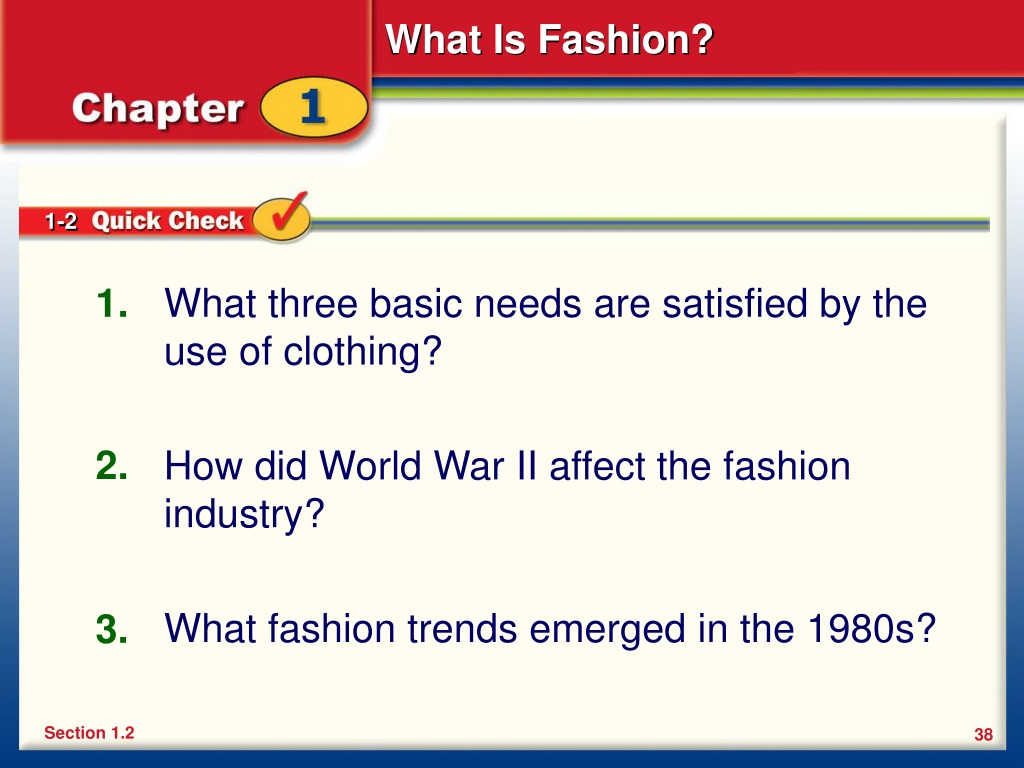 What Is Fashion?

Chapter 1

1-2 Quick Check

1. What three basic needs are satisfied by the use of clothing?

2. How did World War II affect the fashion industry?

3. What fashion trends emerged in the 1980s?

Section 1.2

38